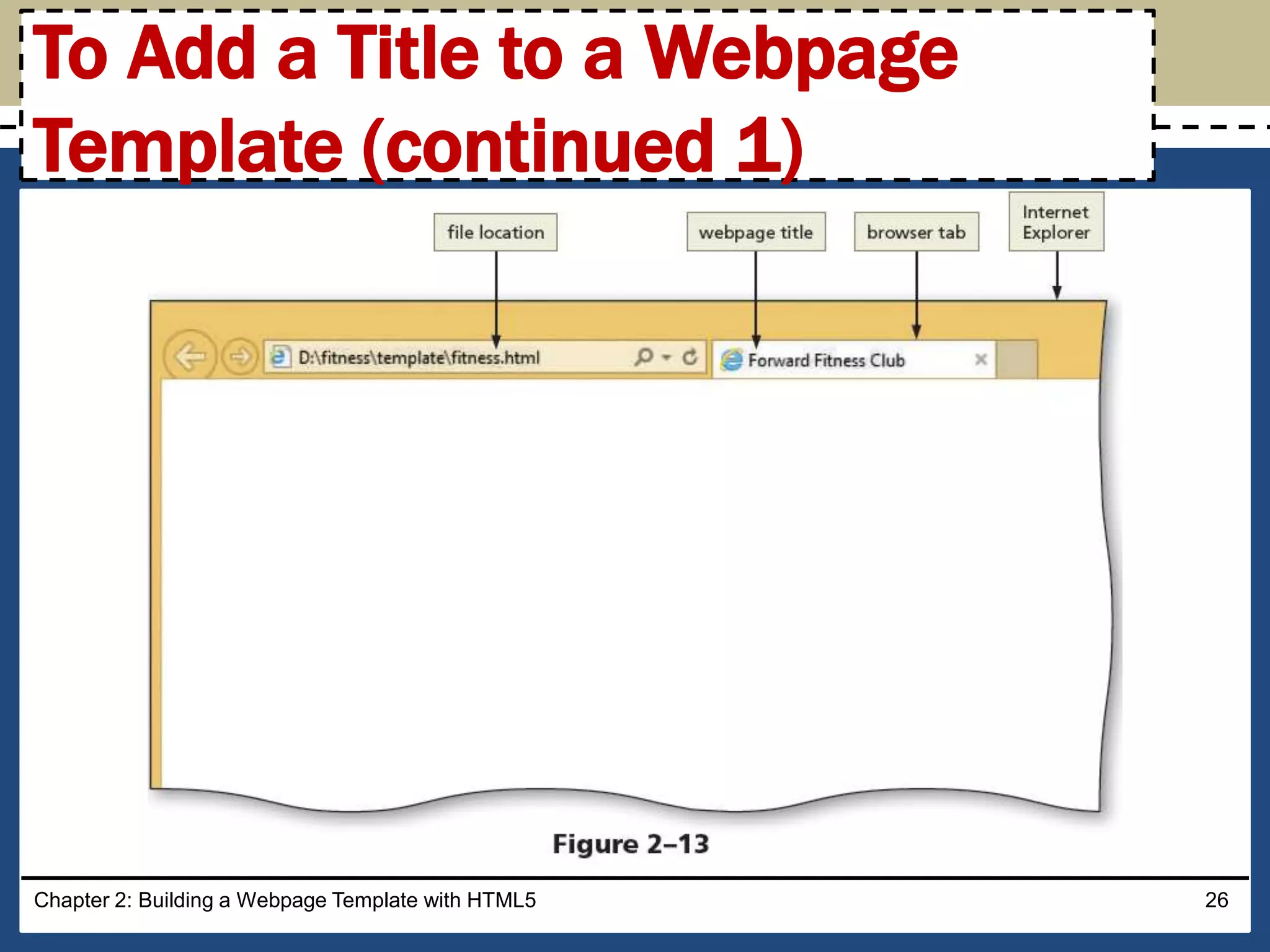 To Add a Title to a Webpage Template (continued 1)

file location

webpage title

browser tab

Internet Explorer

D:\fitness\template\fitness.html

Forward Fitness Club

Figure 2–13

Chapter 2: Building a Webpage Template with HTML5

26